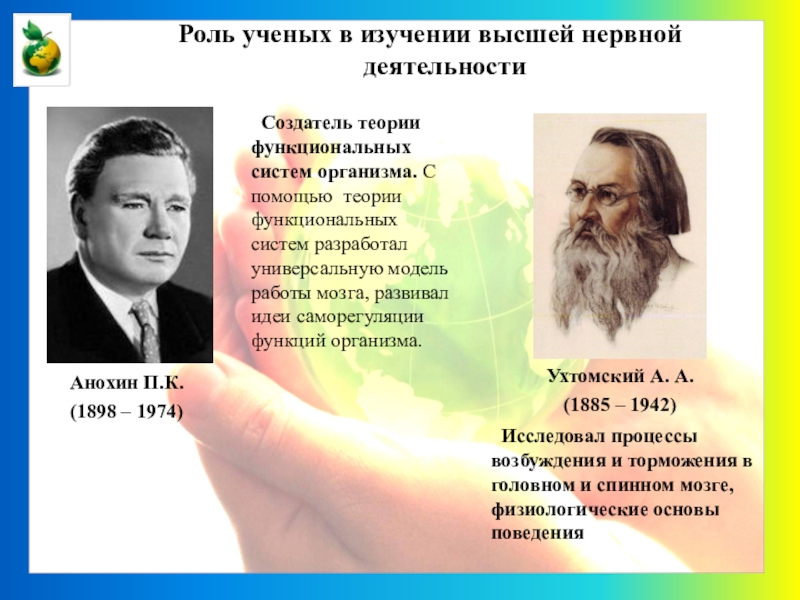 Роль ученых в изучении высшей нервной деятельности

Создатель теории функциональных систем организма. С помощью теории функциональных систем разработал универсальную модель работы мозга, развивал идеи саморегуляции функций организма.

Анохин П.К.

(1898 – 1974)

Ухтомский А. А.

(1885 – 1942)

Исследовал процессы возбуждения и торможения в головном и спинном мозге, физиологические основы поведения